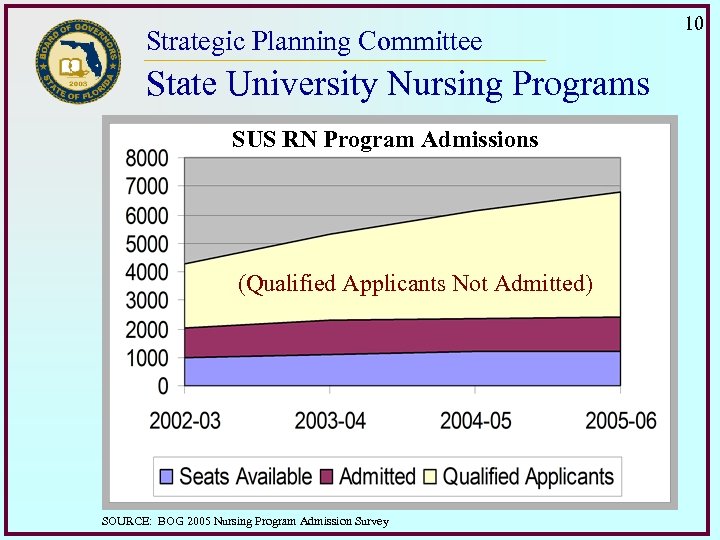 10

BOARD OF GOVERNORS
2003
STATE OF FLORIDA

Strategic Planning Committee
State University Nursing Programs

SUS RN Program Admissions

8000
7000
6000
5000
4000
3000
2000
1000
0

(Qualified Applicants Not Admitted)

2002-03
2003-04
2004-05
2005-06

Seats Available
Admitted
Qualified Applicants

SOURCE: BOG 2005 Nursing Program Admission Survey